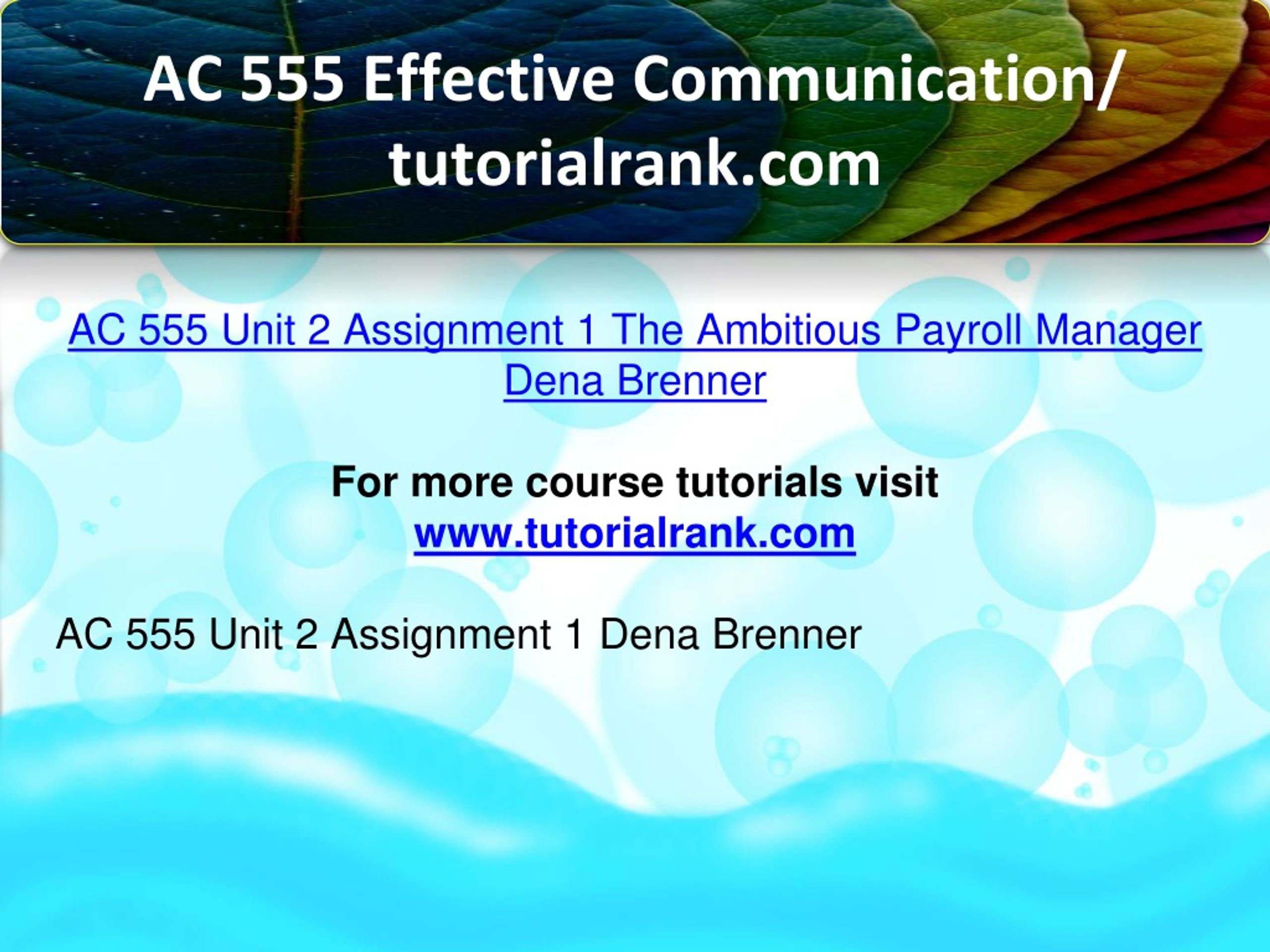 AC 555 Effective Communication/ tutorialrank.com

AC 555 Unit 2 Assignment 1 The Ambitious Payroll Manager Dena Brenner

For more course tutorials visit
www.tutorialrank.com

AC 555 Unit 2 Assignment 1 Dena Brenner